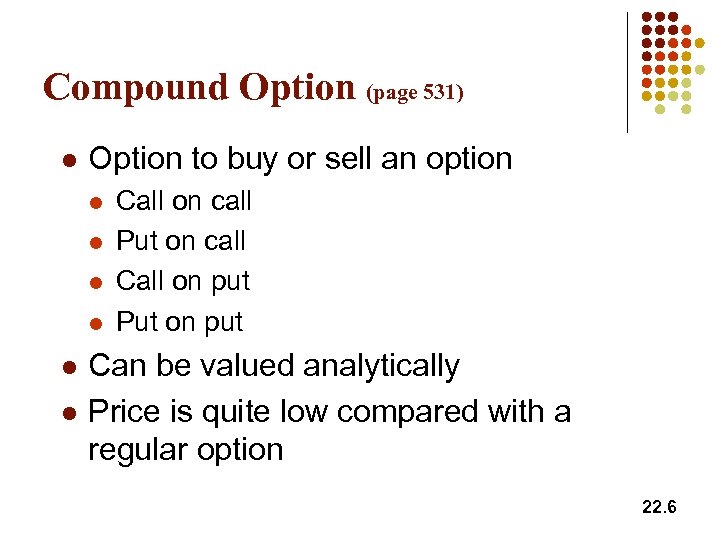 Compound Option (page 531)

- Option to buy or sell an option
  - Call on call
  - Put on call
  - Call on put
  - Put on put
- Can be valued analytically
- Price is quite low compared with a regular option

22.6